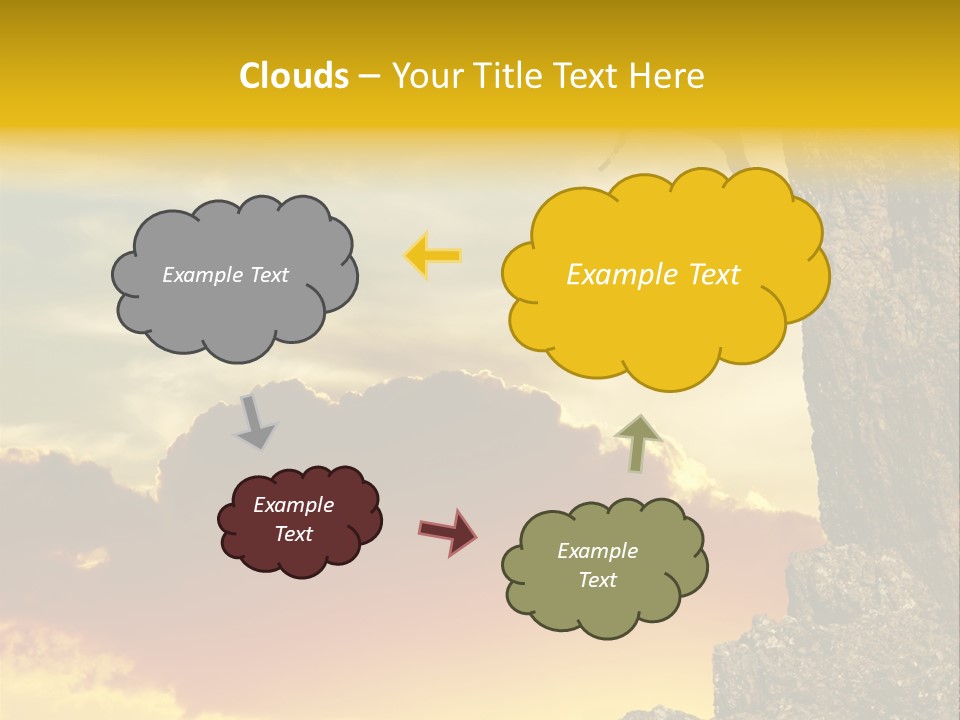 Clouds – Your Title Text Here

Example Text

Example Text

Example Text

Example Text